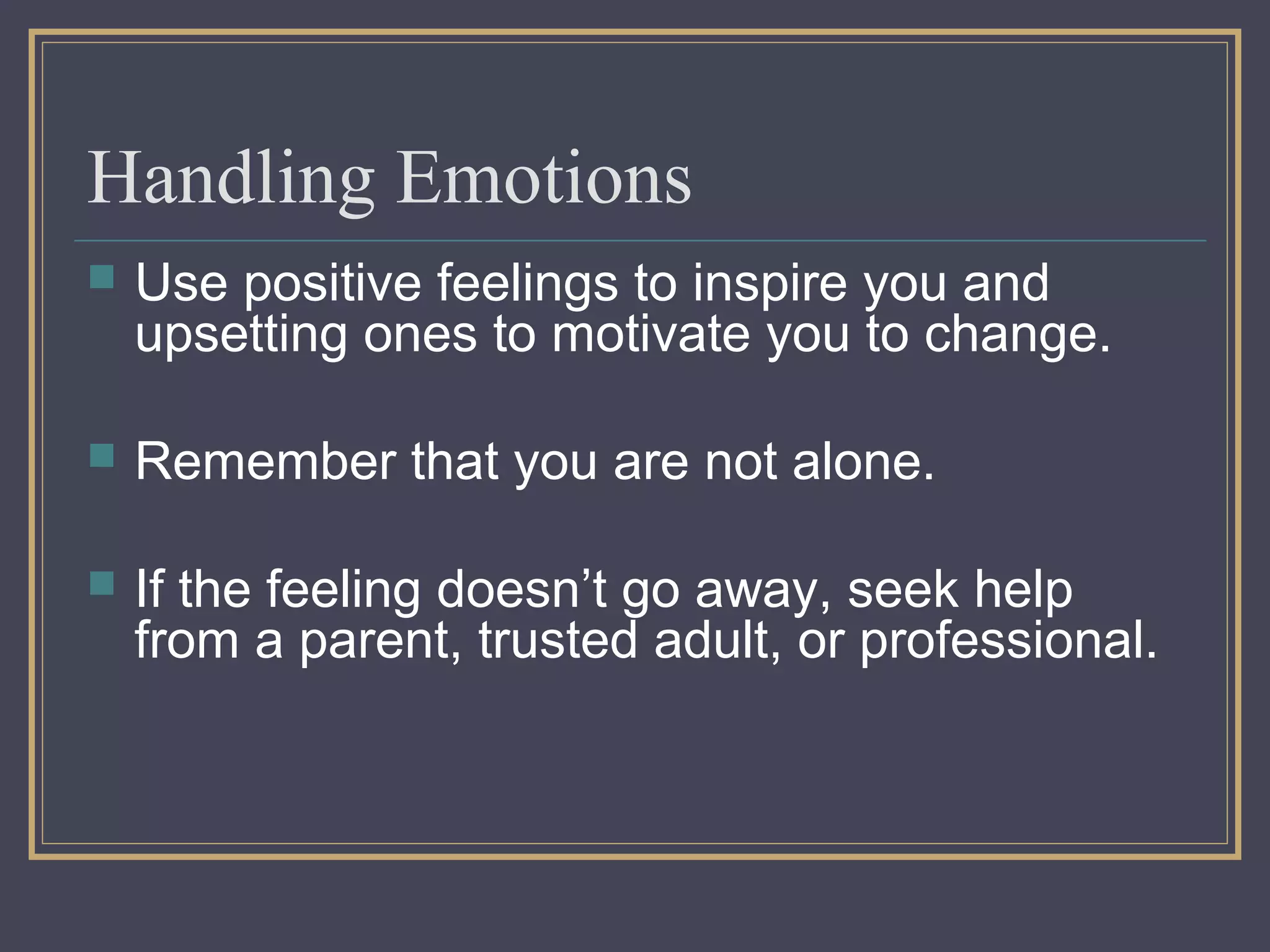 Handling Emotions

Use positive feelings to inspire you and upsetting ones to motivate you to change.

Remember that you are not alone.

If the feeling doesn’t go away, seek help from a parent, trusted adult, or professional.